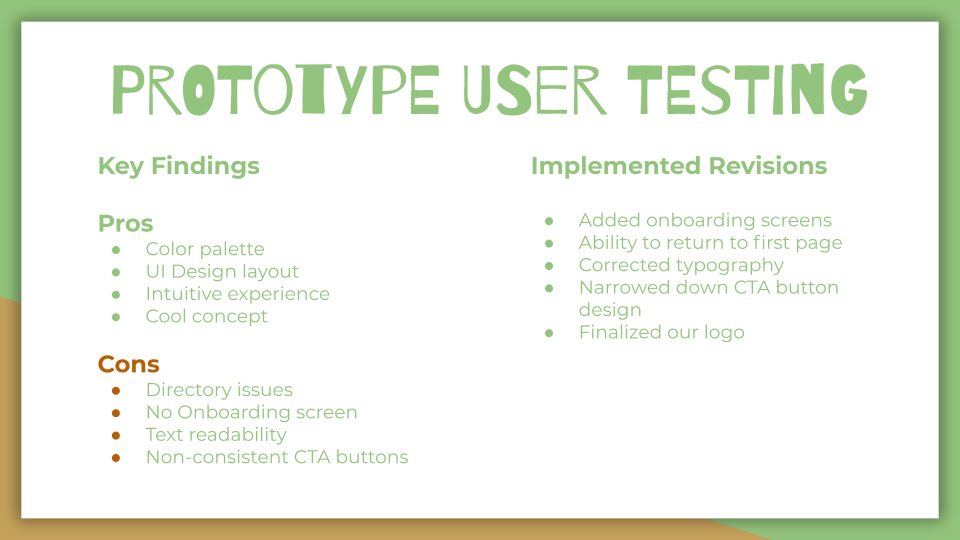 PROTOTYPE USER TESTING

Key Findings

Pros
● Color palette
● UI Design layout
● Intuitive experience
● Cool concept

Cons
● Directory issues
● No Onboarding screen
● Text readability
● Non-consistent CTA buttons

Implemented Revisions

● Added onboarding screens
● Ability to return to first page
● Corrected typography
● Narrowed down CTA button design
● Finalized our logo